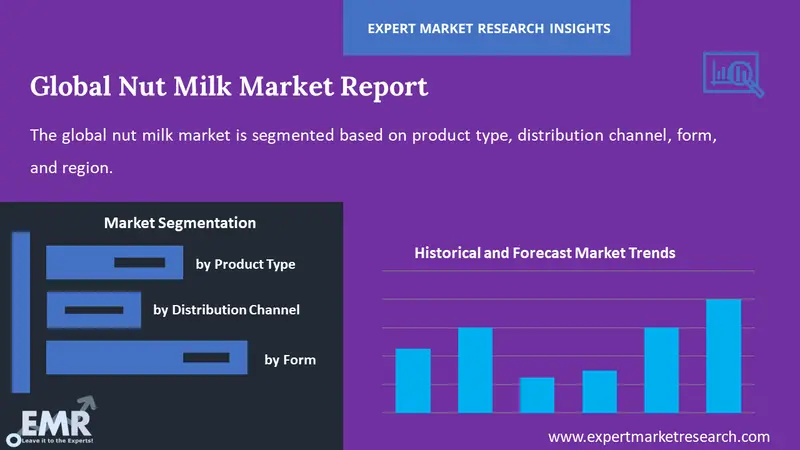 EXPERT MARKET RESEARCH INSIGHTS

Global Nut Milk Market Report

The global nut milk market is segmented based on product type, distribution channel, form, and region.

Market Segmentation

by Product Type

by Distribution Channel

by Form

Historical and Forecast Market Trends

EMR
Leave it to the Experts!

www.expertmarketresearch.com